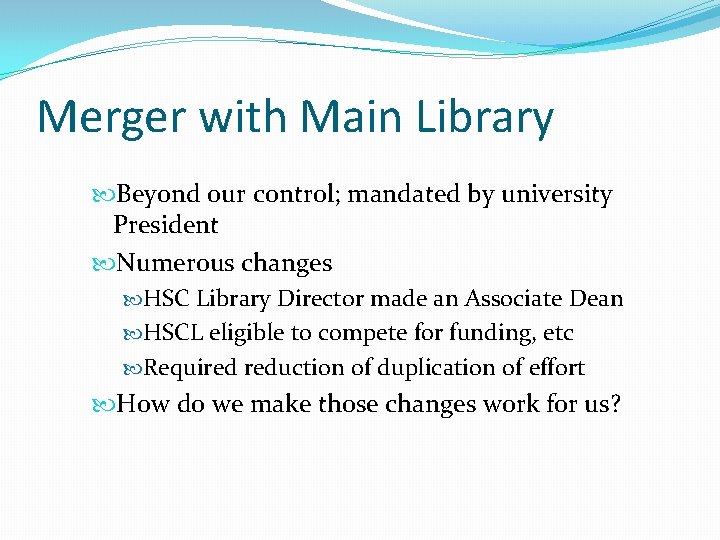 Merger with Main Library

Beyond our control; mandated by university President

Numerous changes

HSC Library Director made an Associate Dean

HSCL eligible to compete for funding, etc

Required reduction of duplication of effort

How do we make those changes work for us?